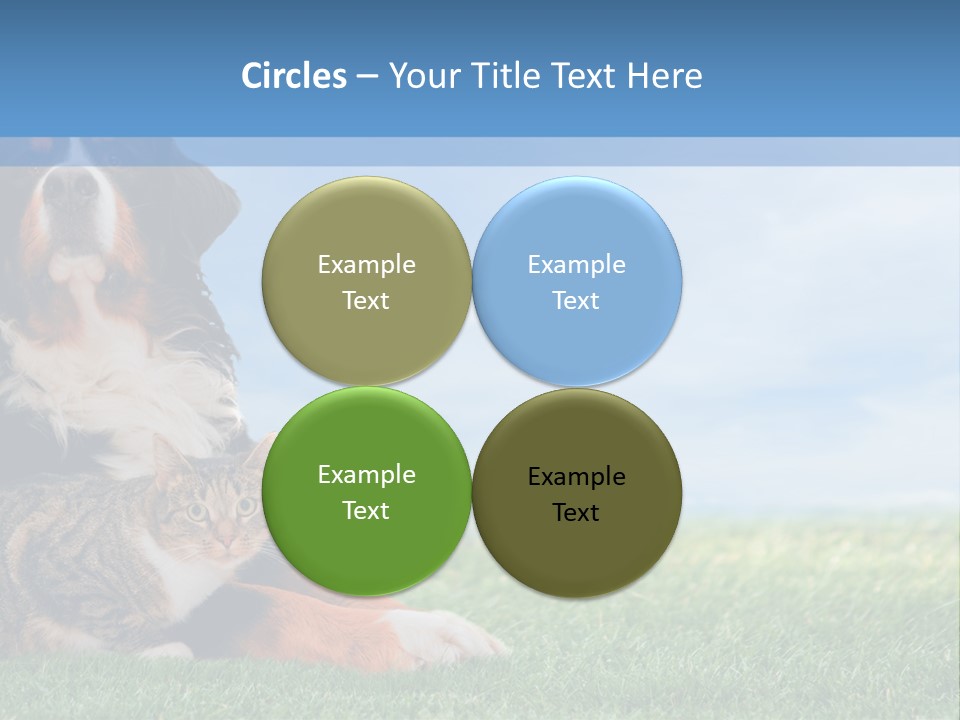 Circles – Your Title Text Here

Example Text

Example Text

Example Text

Example Text